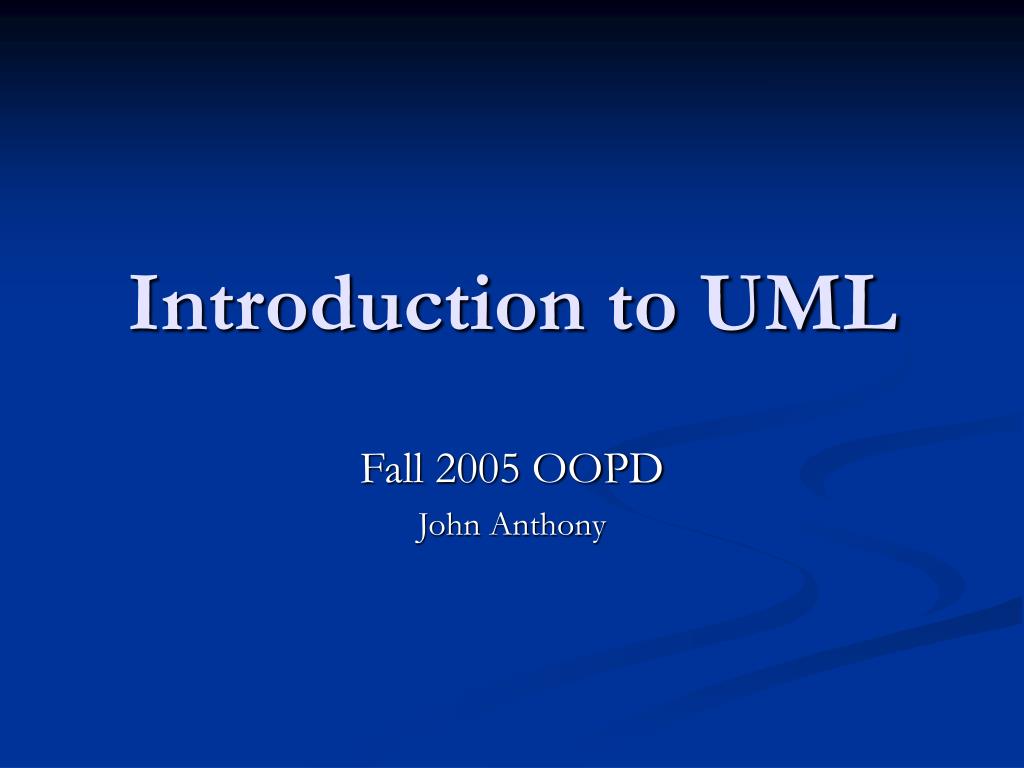 Introduction to UML

Fall 2005 OOPD

John Anthony